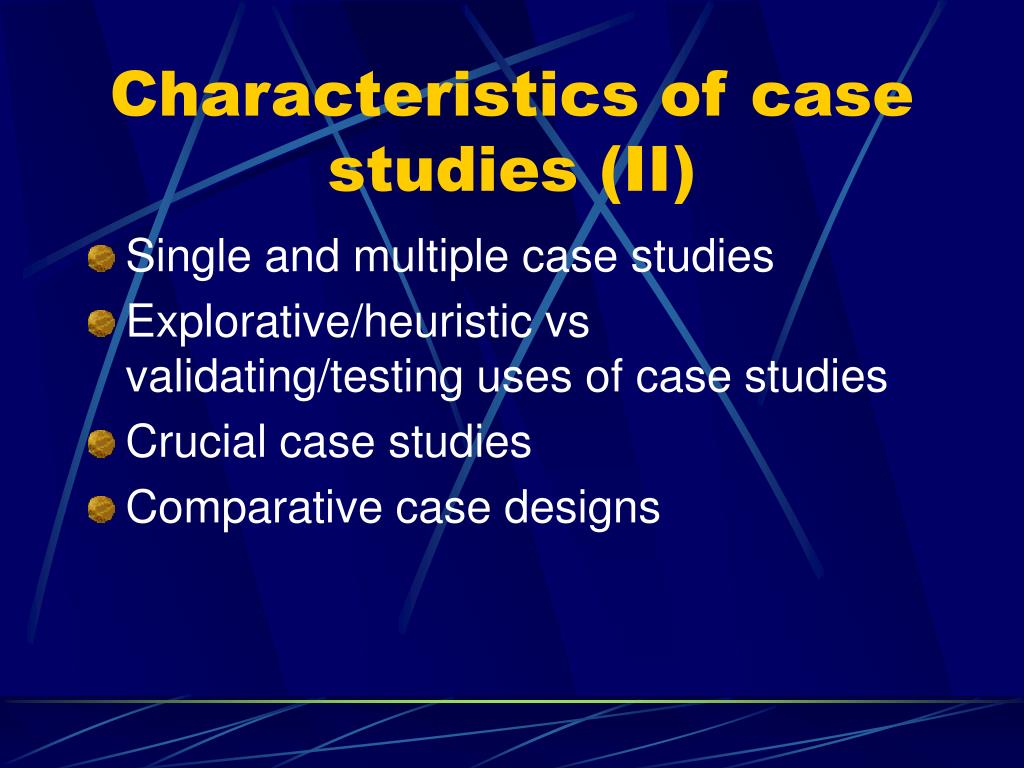 Characteristics of case studies (II)

Single and multiple case studies
Explorative/heuristic vs validating/testing uses of case studies
Crucial case studies
Comparative case designs